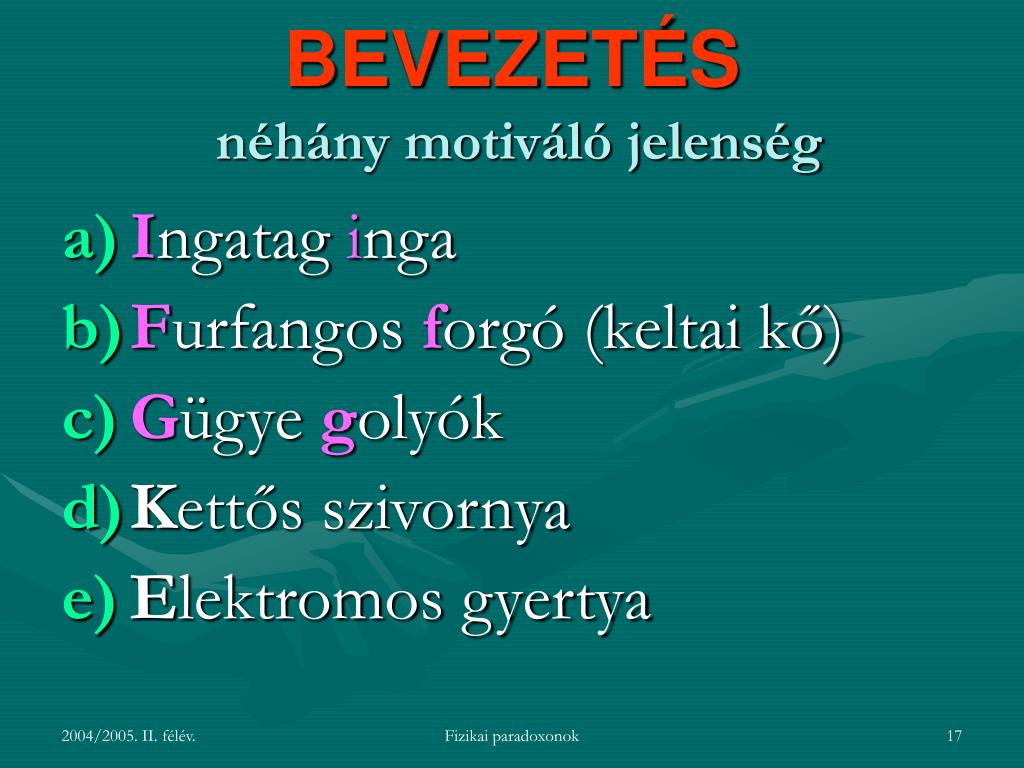 BEVEZETÉS
néhány motiváló jelenség

a) Ingatag inga
b) Furfangos forgó (keltai kő)
c) Gügye golyók
d) Kettős szivornya
e) Elektromos gyertya

2004/2005. II. félév.
Fizikai paradoxonok
17